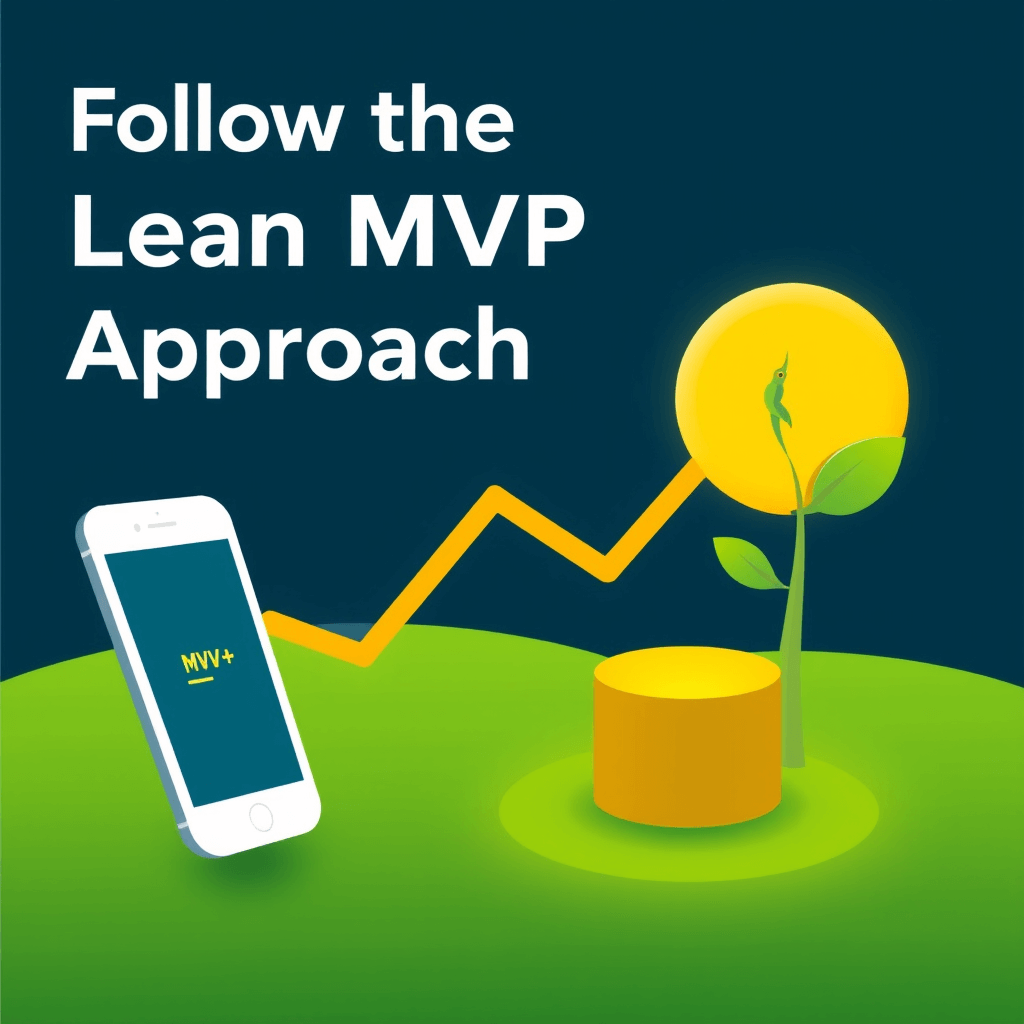 Follow the Lean MVP Approach

MVV+